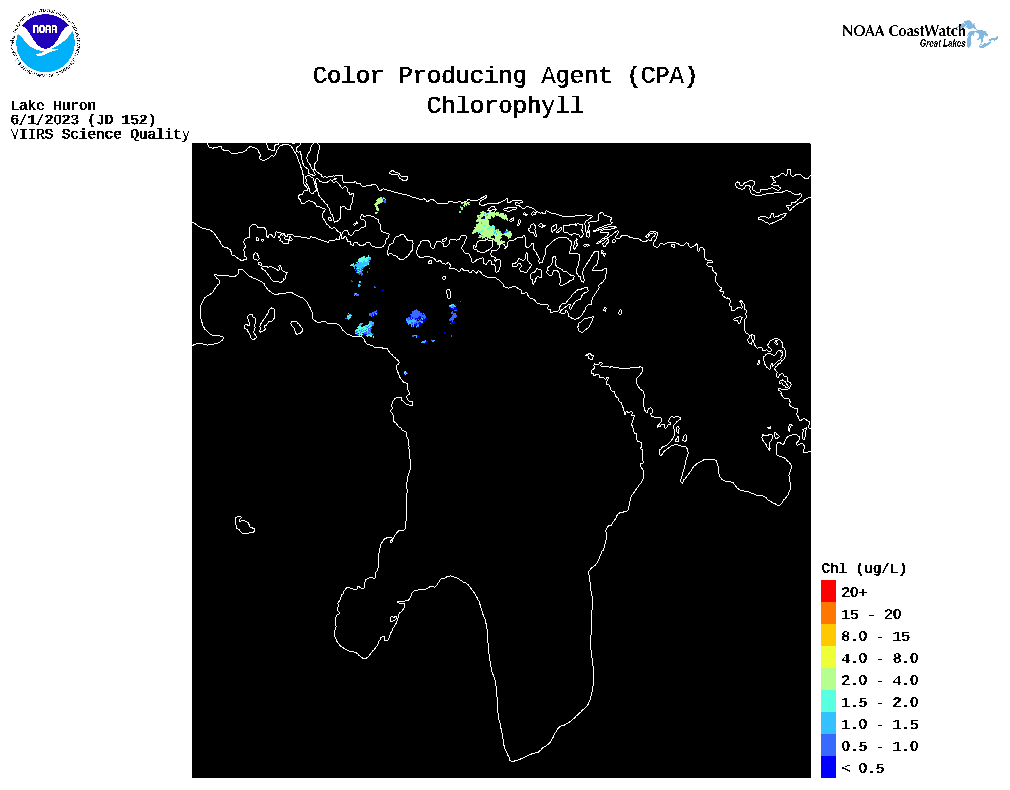 NOAA

NOAA CoastWatch
Great Lakes

Color Producing Agent (CPA)
Chlorophyll

Lake Huron
6/1/2023 (JD 152)
VIIRS Science Quality

Chl (ug/L)
20+
15 - 20
8.0 - 15
4.0 - 8.0
2.0 - 4.0
1.5 - 2.0
1.0 - 1.5
0.5 - 1.0
< 0.5